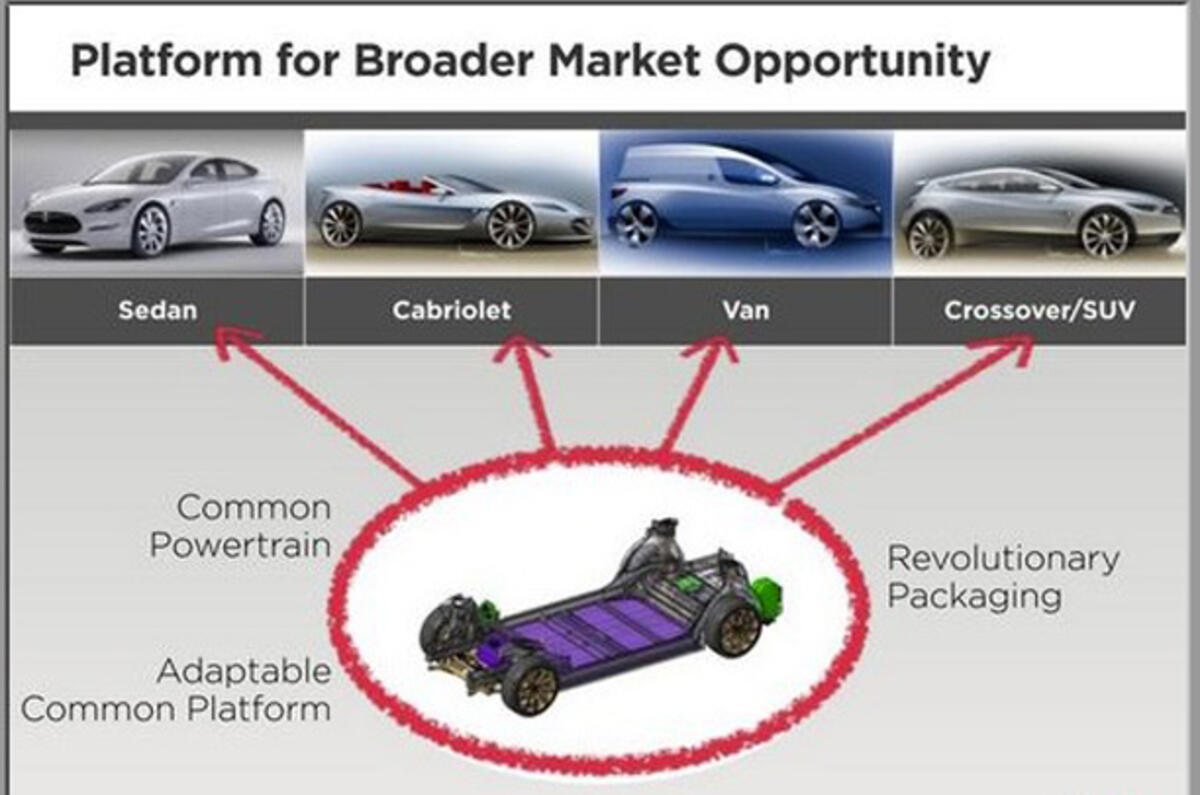 Platform for Broader Market Opportunity

Sedan

Cabriolet

Van

Crossover/SUV

Common Powertrain

Adaptable Common Platform

Revolutionary Packaging